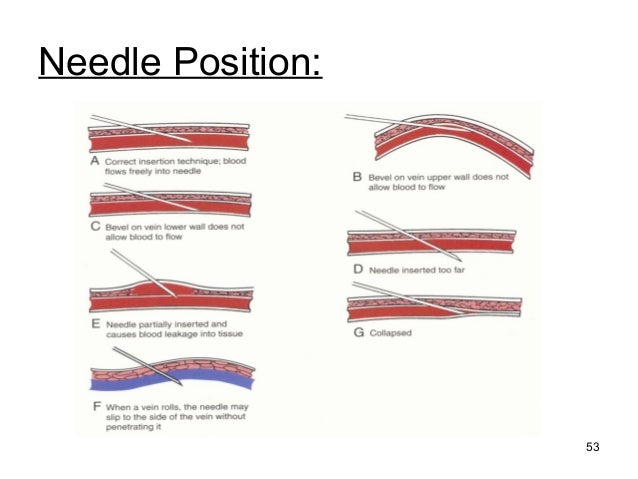 Needle Position:

A Correct insertion technique; blood flows freely into needle

C Bevel on vein lower wall does not allow blood to flow

E Needle partially inserted and causes blood leakage into tissue

F When a vein rolls, the needle may slip to the side of the vein without penetrating it

B Bevel on vein upper wall does not allow blood to flow

D Needle inserted too far

G Collapsed

53